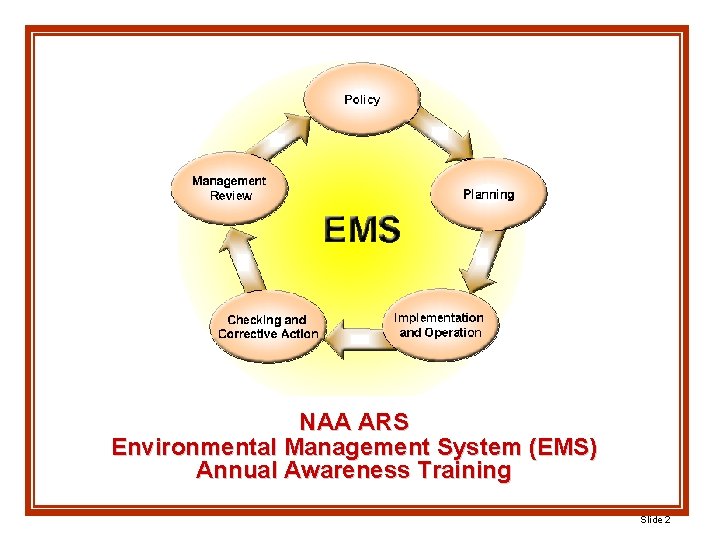 Policy

Planning

Implementation and Operation

Checking and Corrective Action

Management Review

EMS

NAA ARS
Environmental Management System (EMS)
Annual Awareness Training

Slide 2